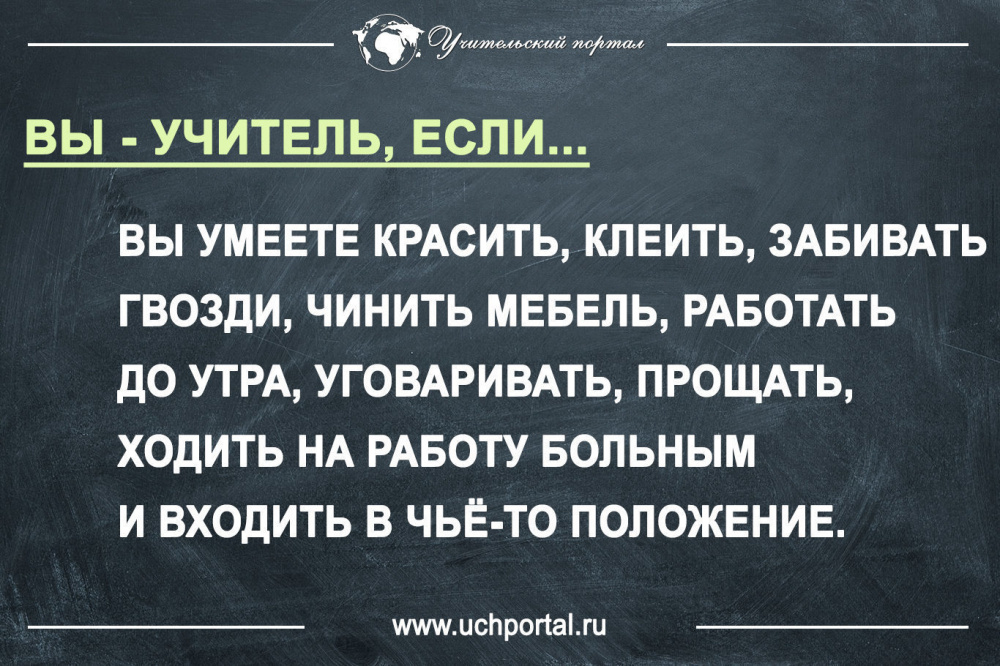 Учительский портал

ВЫ - УЧИТЕЛЬ, ЕСЛИ...

ВЫ УМЕЕТЕ КРАСИТЬ, КЛЕИТЬ, ЗАБИВАТЬ ГВОЗДИ, ЧИНИТЬ МЕБЕЛЬ, РАБОТАТЬ ДО УТРА, УГОВАРИВАТЬ, ПРОЩАТЬ, ХОДИТЬ НА РАБОТУ БОЛЬНЫМ И ВХОДИТЬ В ЧЬЁ-ТО ПОЛОЖЕНИЕ.

www.uchportal.ru